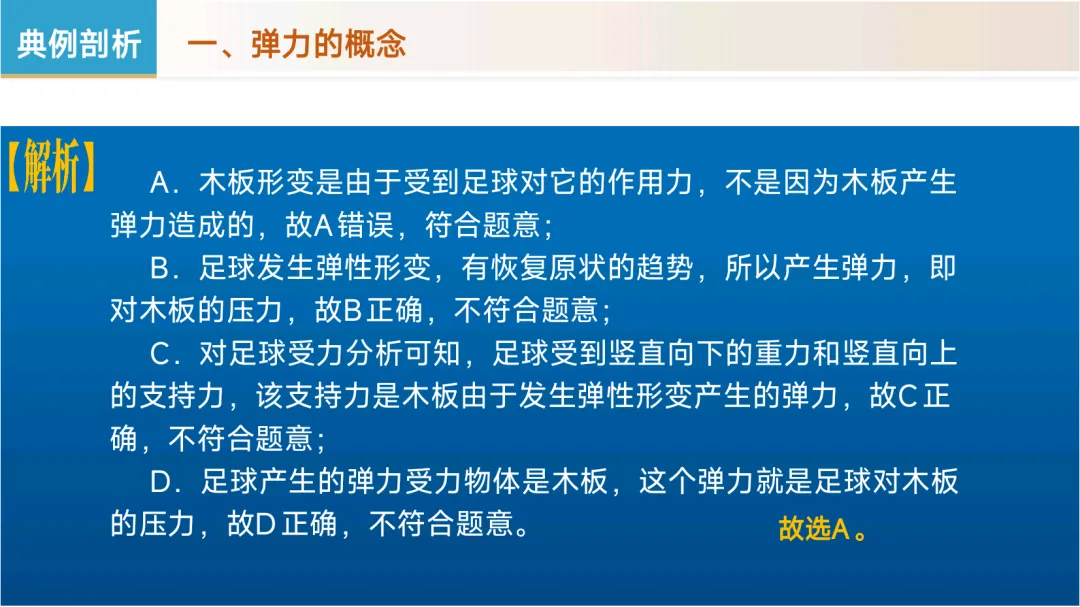 典例剖析

一、弹力的概念

【解析】 A．木板形变是由于受到足球对它的作用力，不是因为木板产生弹力造成的，故A错误，符合题意；

B．足球发生弹性形变，有恢复原状的趋势，所以产生弹力，即对木板的压力，故B正确，不符合题意；

C．对足球受力分析可知，足球受到竖直向下的重力和竖直向上的支持力，该支持力是木板由于发生弹性形变产生的弹力，故C正确，不符合题意；

D．足球产生的弹力受力物体是木板，这个弹力就是足球对木板的压力，故D正确，不符合题意。

故选A。